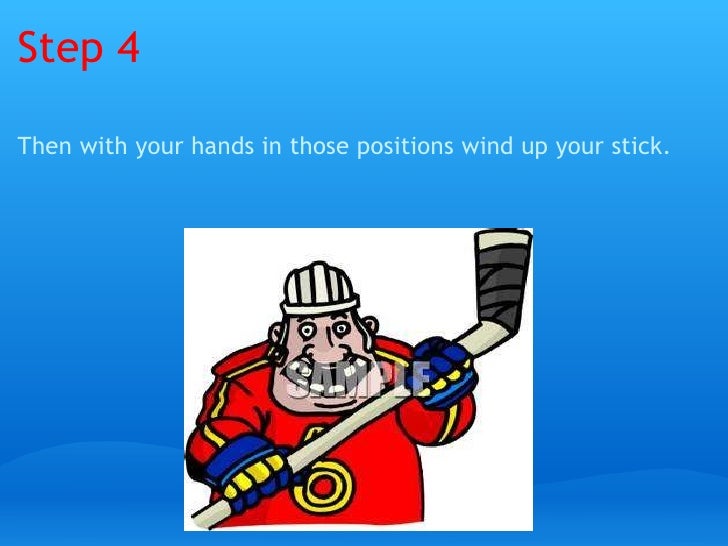 Step 4

Then with your hands in those positions wind up your stick.

SAMPLE